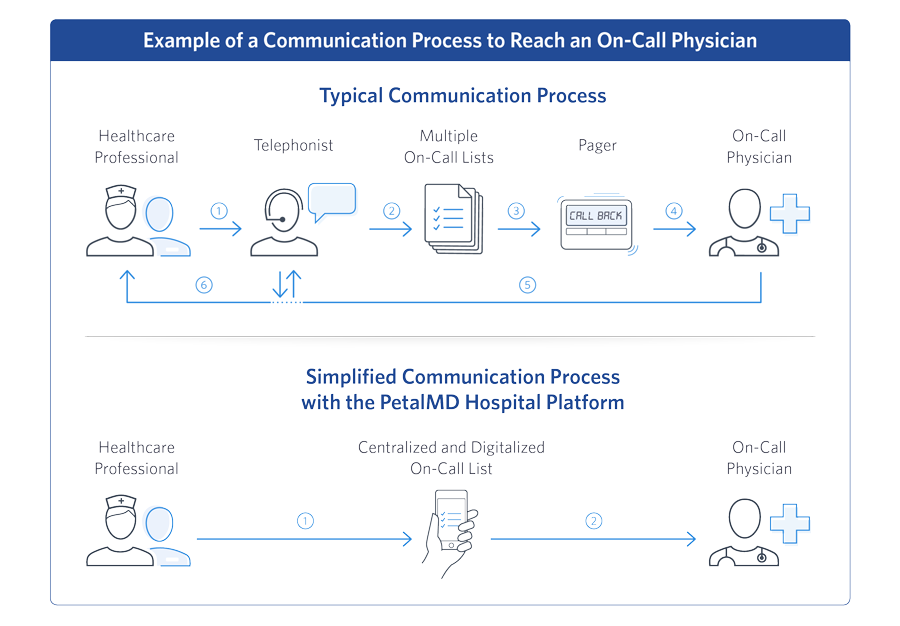 Example of a Communication Process to Reach an On-Call Physician

Typical Communication Process

Healthcare Professional

Telephonist

Multiple On-Call Lists

Pager

On-Call Physician

1

2

3

CALL BACK

4

6

5

Simplified Communication Process with the PetalMD Hospital Platform

Healthcare Professional

Centralized and Digitalized On-Call List

On-Call Physician

1

2